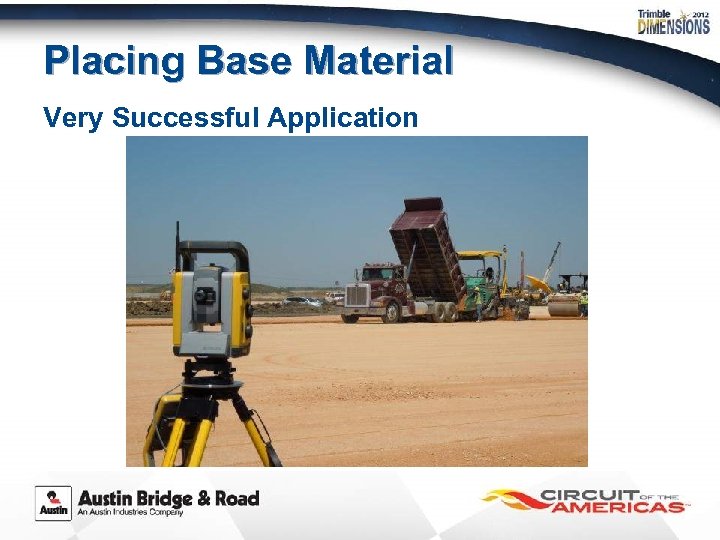 Trimble 2012 DIMENSIONS

Placing Base Material

Very Successful Application

Austin

Austin Bridge & Road
An Austin Industries Company

CIRCUIT OF THE AMERICAS